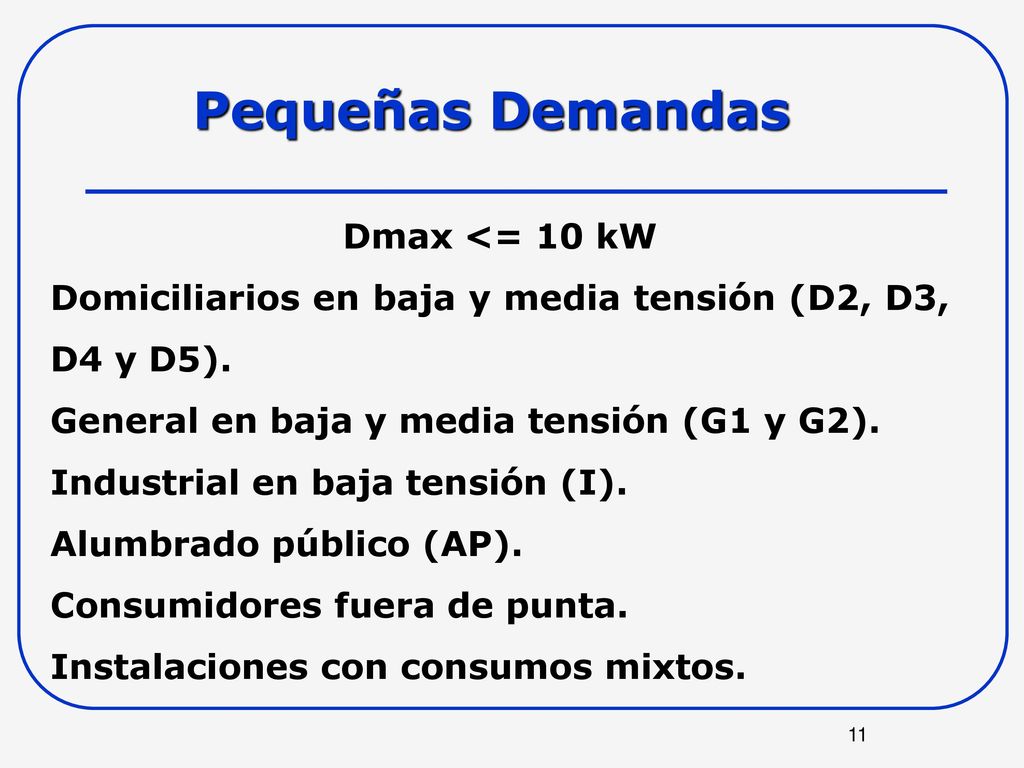 Pequeñas Demandas

Dmax <= 10 kW

Domiciliarios en baja y media tensión (D2, D3, D4 y D5).

General en baja y media tensión (G1 y G2).

Industrial en baja tensión (I).

Alumbrado público (AP).

Consumidores fuera de punta.

Instalaciones con consumos mixtos.

11